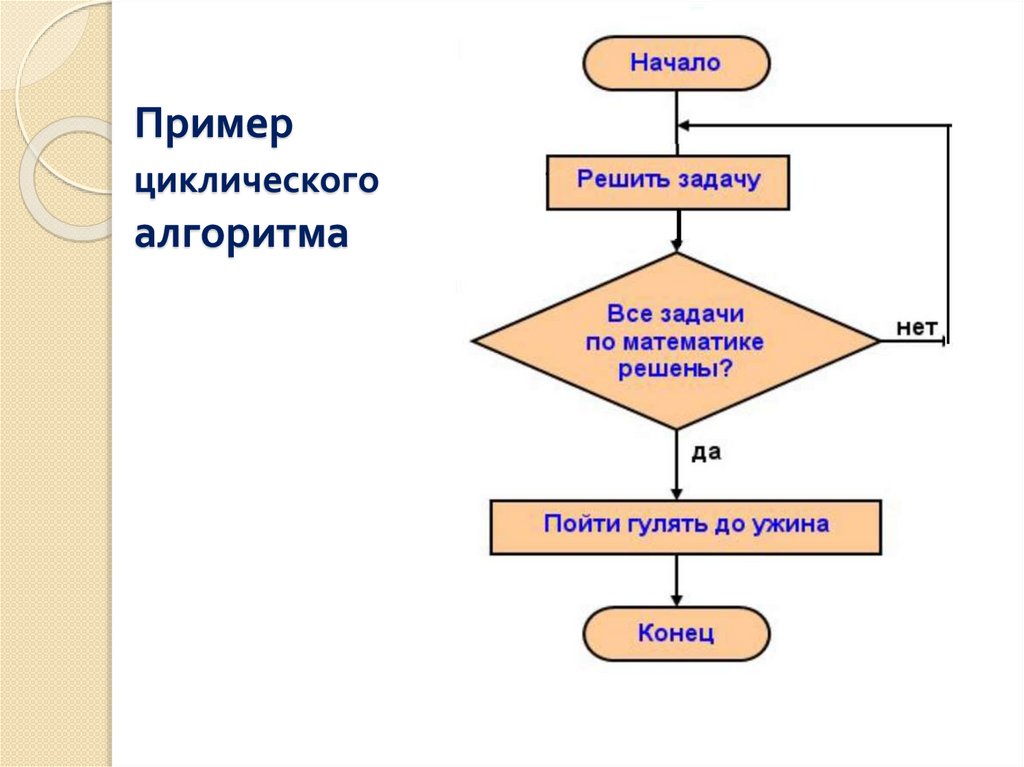 Пример циклического алгоритма

Начало

Решить задачу

Все задачи по математике решены?

нет

да

Пойти гулять до ужина

Конец